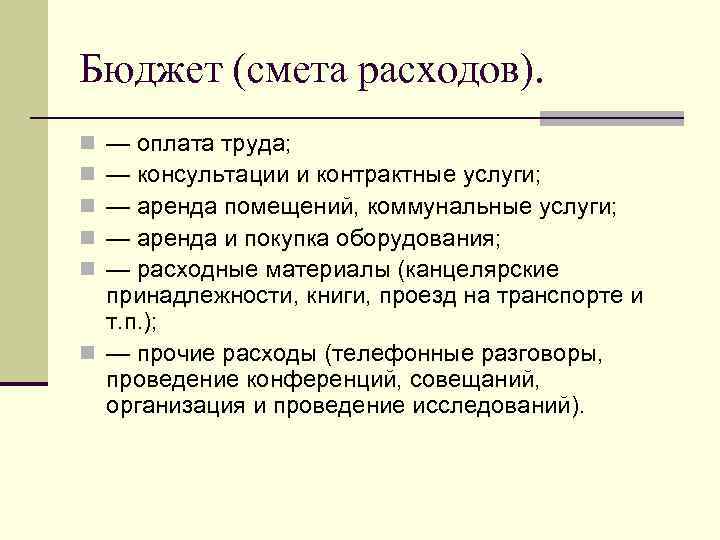 Бюджет (смета расходов).

— оплата труда;

— консультации и контрактные услуги;

— аренда помещений, коммунальные услуги;

— аренда и покупка оборудования;

— расходные материалы (канцелярские принадлежности, книги, проезд на транспорте и т.п.);

— прочие расходы (телефонные разговоры, проведение конференций, совещаний, организация и проведение исследований).